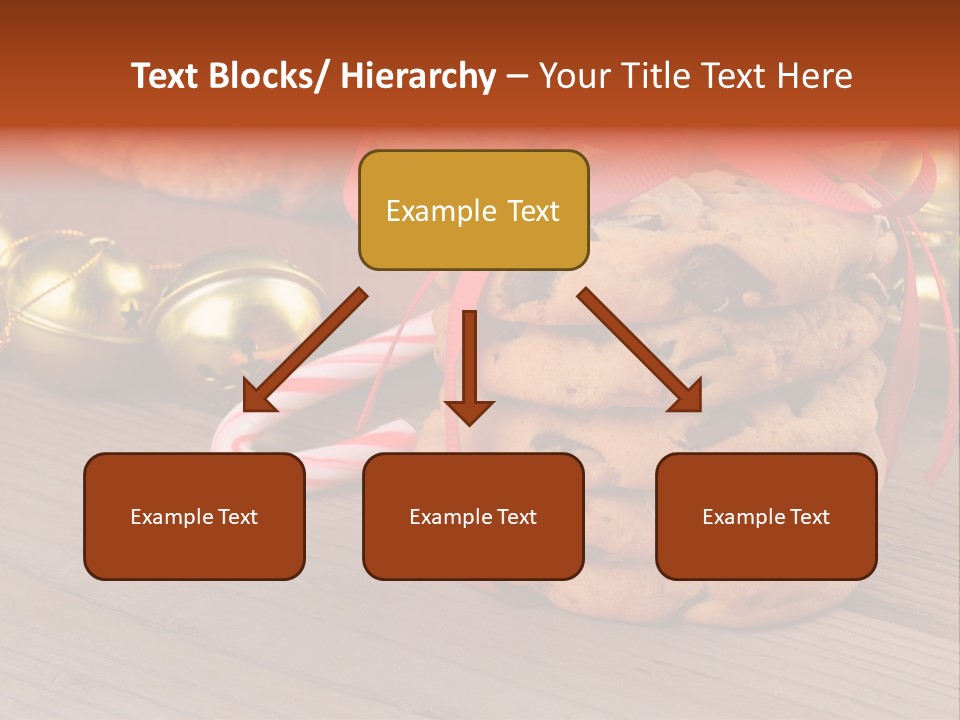 Text Blocks/ Hierarchy – Your Title Text Here

Example Text

Example Text

Example Text

Example Text